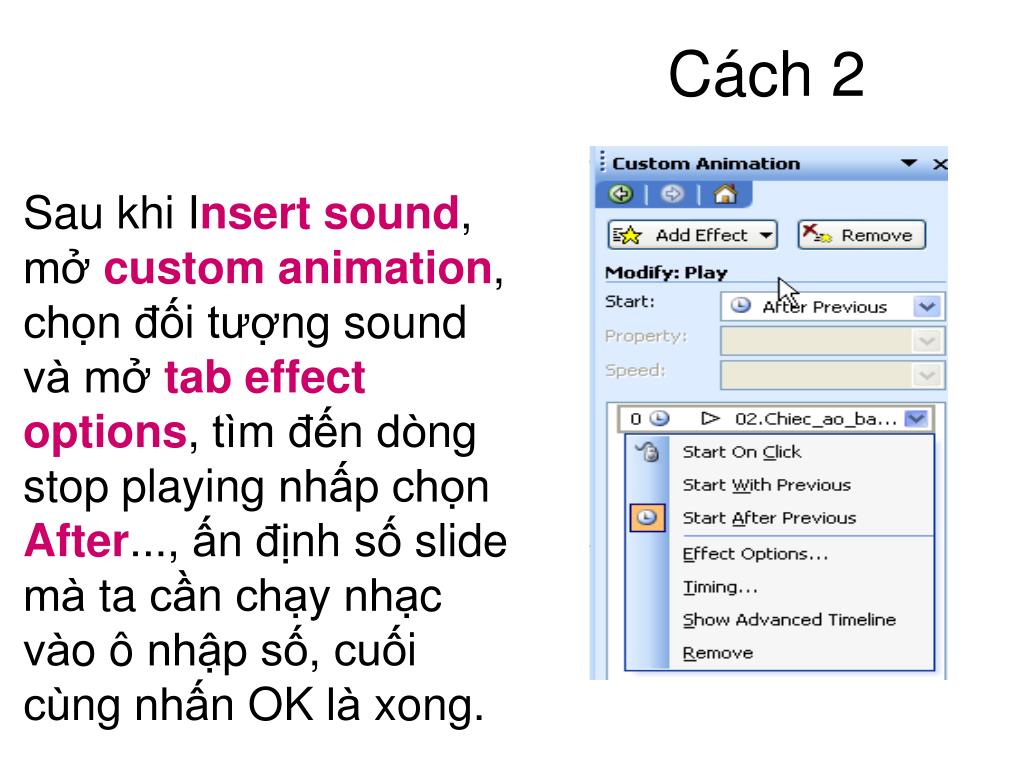 Cách 2

Sau khi Insert sound, mở custom animation, chọn đối tượng sound và mở tab effect options, tìm đến dòng stop playing nhấp chọn After..., ấn định số slide mà ta cần chạy nhạc vào ô nhập số, cuối cùng nhấn OK là xong.

Custom Animation

Add Effect
Remove

Modify: Play

Start: After Previous

Property:

Speed:

0 02.Chiec_ao_ba...

Start On Click
Start With Previous
Start After Previous
Effect Options...
Timing...
Show Advanced Timeline
Remove